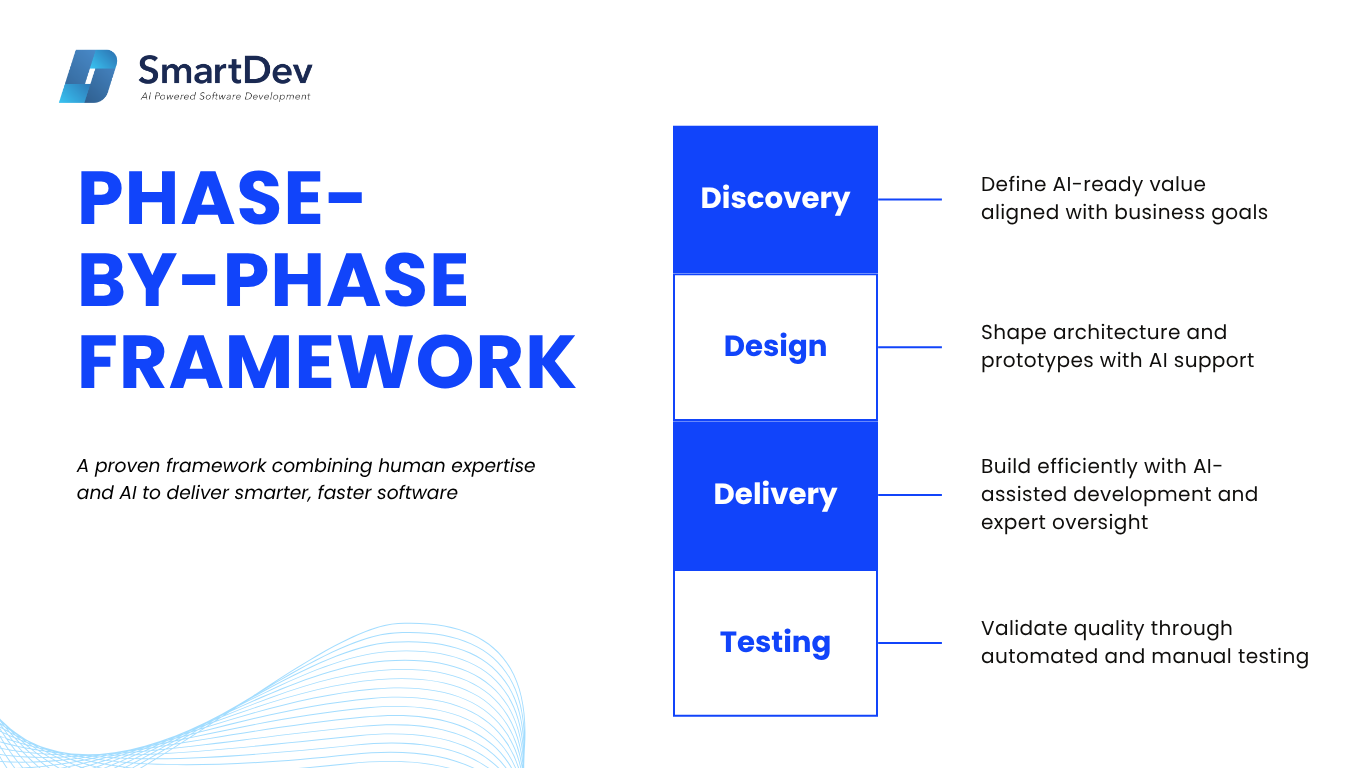 SmartDev
AI Powered Software Development

PHASE-BY-PHASE FRAMEWORK

A proven framework combining human expertise and AI to deliver smarter, faster software

Discovery
Define AI-ready value aligned with business goals

Design
Shape architecture and prototypes with AI support

Delivery
Build efficiently with AI-assisted development and expert oversight

Testing
Validate quality through automated and manual testing